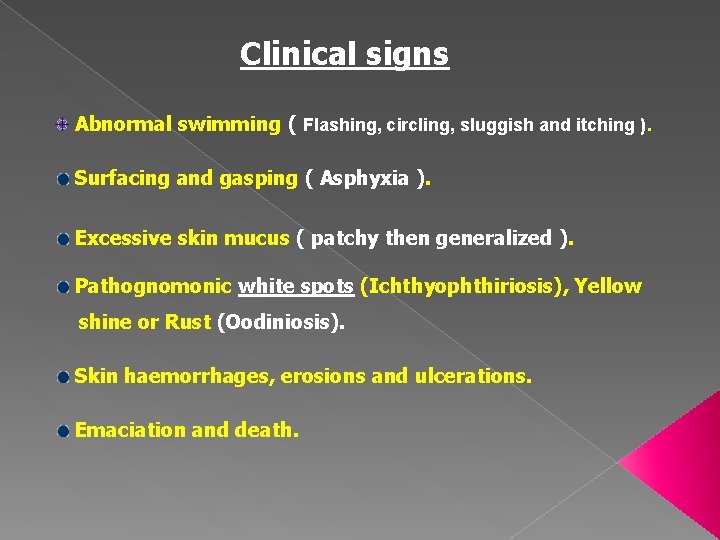 Clinical signs

• Abnormal swimming ( Flashing, circling, sluggish and itching ).

• Surfacing and gasping ( Asphyxia ).

• Excessive skin mucus ( patchy then generalized ).

• Pathognomonic white spots (Ichthyophthiriosis), Yellow shine or Rust (Oodiniosis).

• Skin haemorrhages, erosions and ulcerations.

• Emaciation and death.